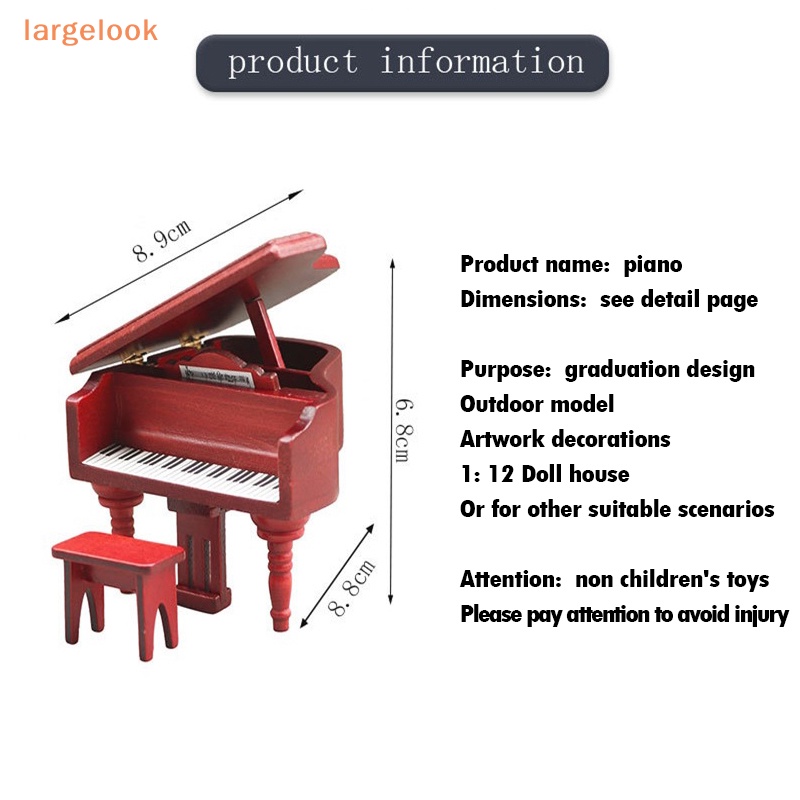 largelook

product information

8.9cm

6.8cm

8.8cm

Product name: piano
Dimensions: see detail page

Purpose: graduation design
Outdoor model
Artwork decorations
1: 12 Doll house
Or for other suitable scenarios

Attention: non children's toys
Please pay attention to avoid injury